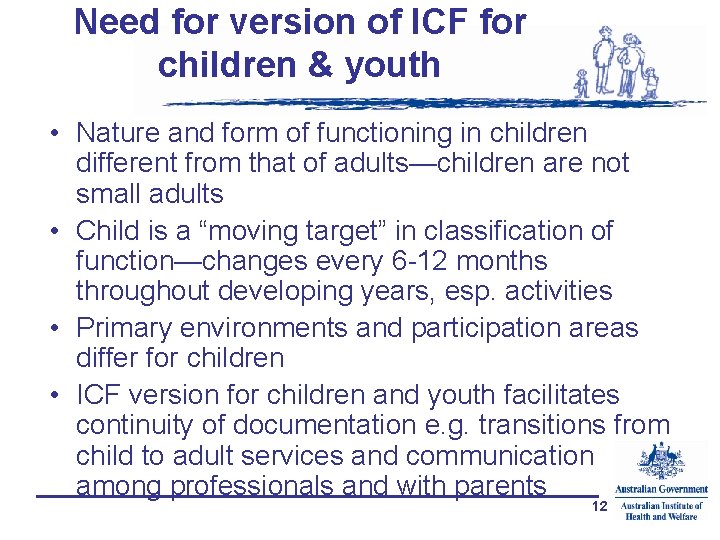 Need for version of ICF for children & youth

• Nature and form of functioning in children different from that of adults—children are not small adults
• Child is a “moving target” in classification of function—changes every 6-12 months throughout developing years, esp. activities
• Primary environments and participation areas differ for children
• ICF version for children and youth facilitates continuity of documentation e.g. transitions from child to adult services and communication among professionals and with parents

12

Australian Government
Australian Institute of Health and Welfare